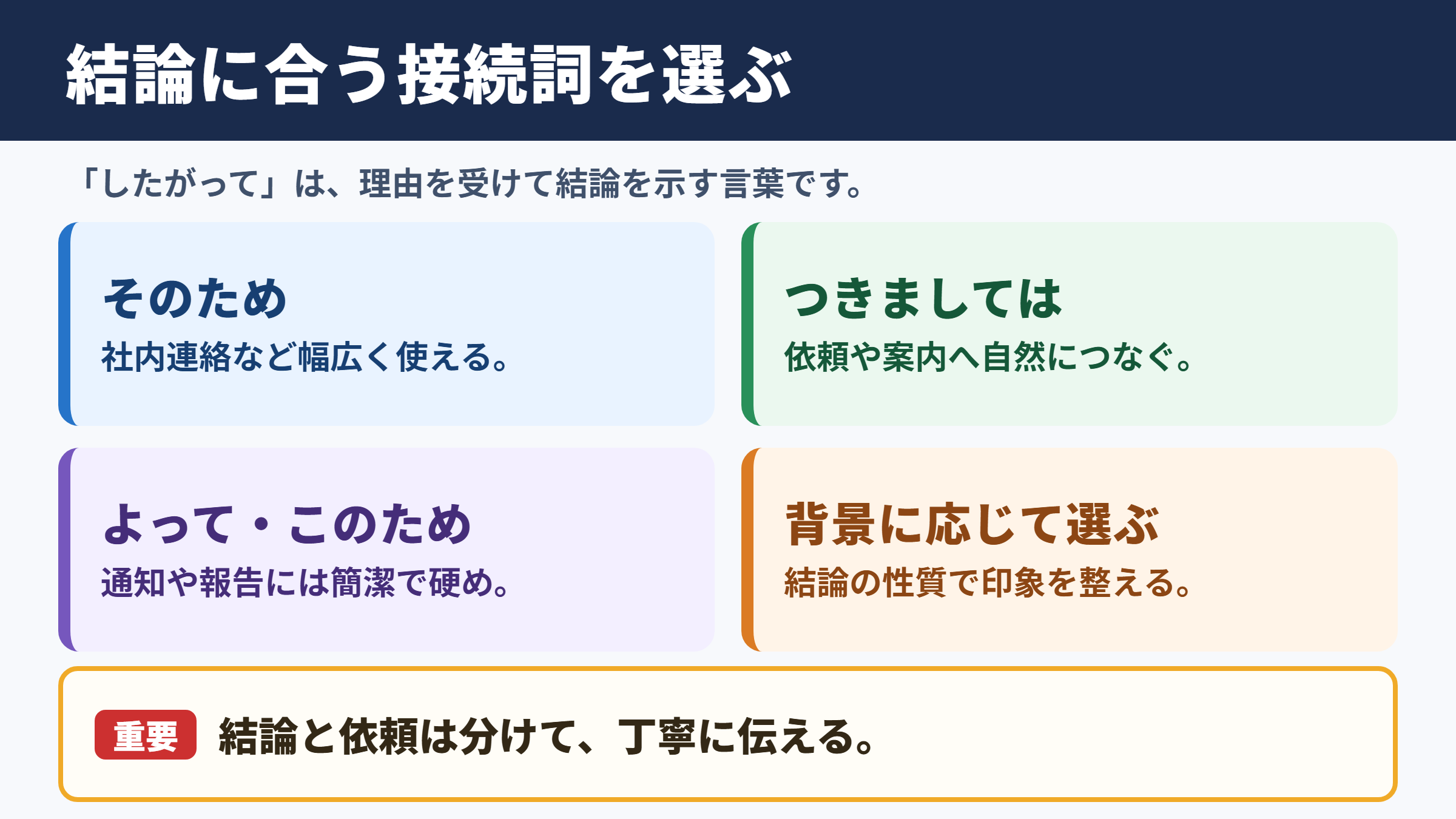 結論に合う接続詞を選ぶ

「したがって」は、理由を受けて結論を示す言葉です。

そのため
社内連絡など幅広く使える。

つきましては
依頼や案内へ自然につなぐ。

よって・このため
通知や報告には簡潔で硬め。

背景に応じて選ぶ
結論の性質で印象を整える。

重要 結論と依頼は分けて、丁寧に伝える。